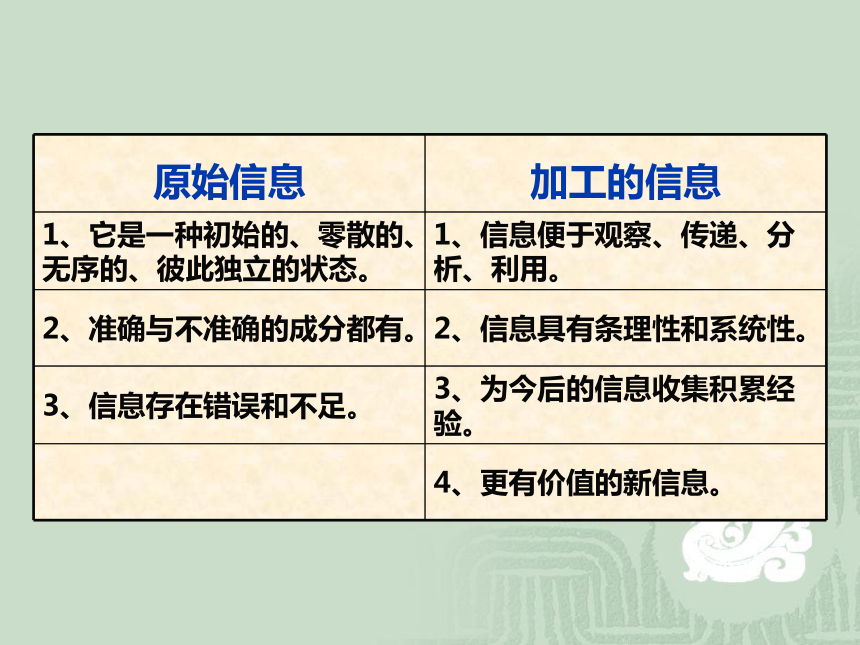 | 原始信息 | 加工的信息 |
|---|---|
| 1、它是一种初始的、零散的、无序的、彼此独立的状态。 | 1、信息便于观察、传递、分析、利用。 |
| 2、准确与不准确的成分都有。 | 2、信息具有条理性和系统性。 |
| 3、信息存在错误和不足。 | 3、为今后的信息收集积累经验。 |
|  | 4、更有价值的新信息。 |